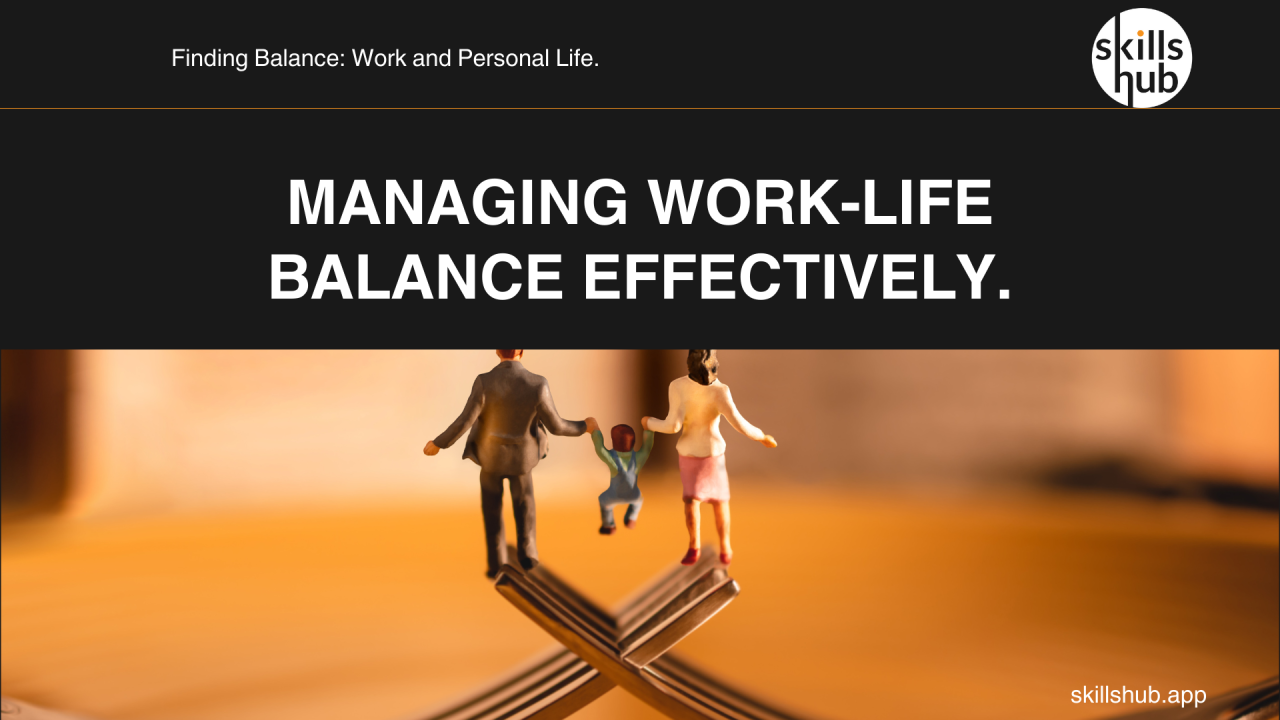 Finding Balance: Work and Personal Life.

skills hub

MANAGING WORK-LIFE BALANCE EFFECTIVELY.

skillshub.app